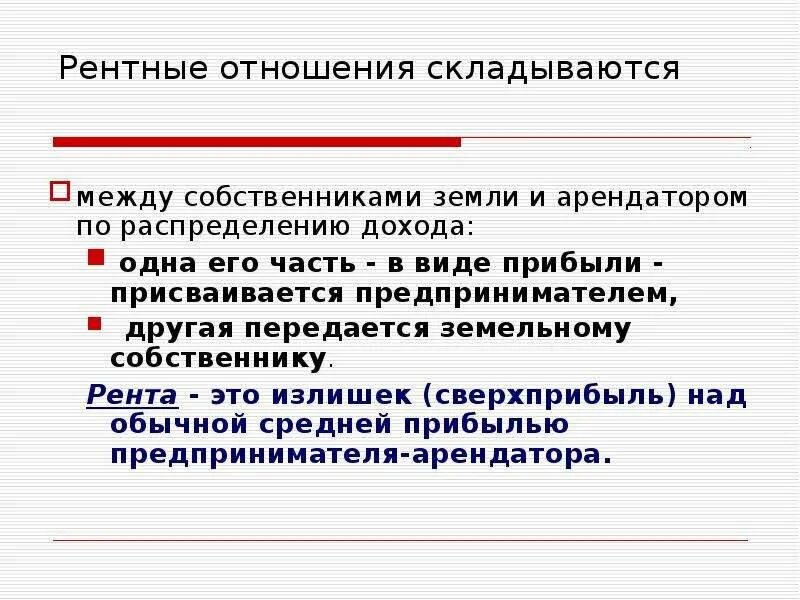 Рентные отношения складываются

между собственниками земли и арендатором по распределению дохода:

одна его часть - в виде прибыли - присваивается предпринимателем,

другая передается земельному собственнику.

Рента - это излишек (сверхприбыль) над обычной средней прибылью предпринимателя-арендатора.